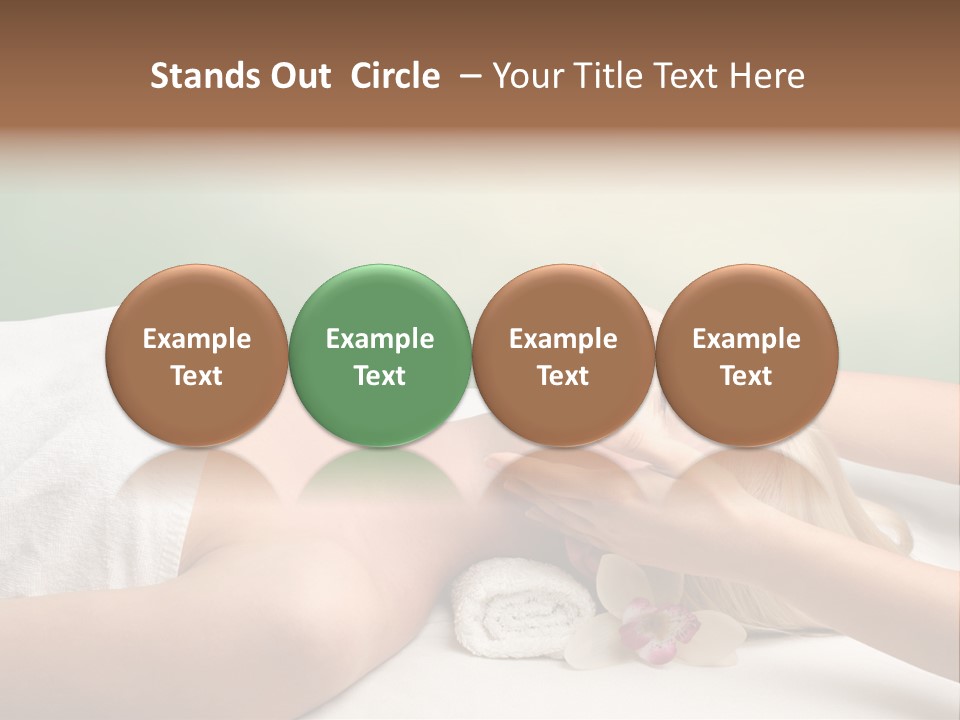 Stands Out Circle – Your Title Text Here

Example Text

Example Text

Example Text

Example Text